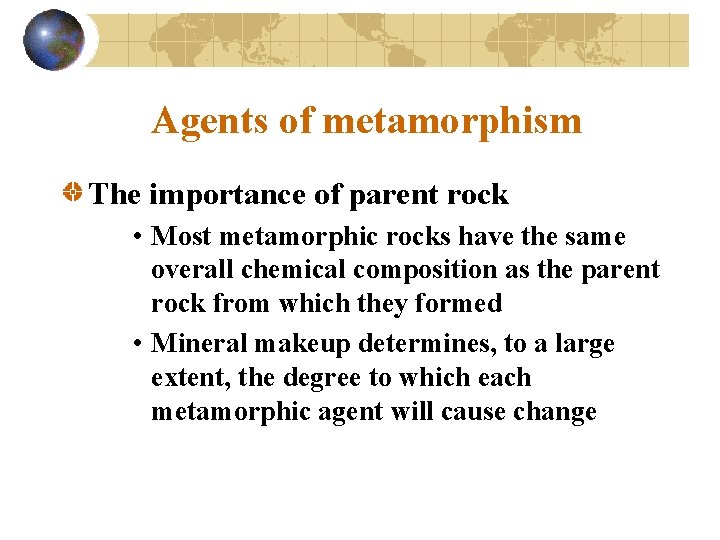 Agents of metamorphism

The importance of parent rock

• Most metamorphic rocks have the same overall chemical composition as the parent rock from which they formed

• Mineral makeup determines, to a large extent, the degree to which each metamorphic agent will cause change